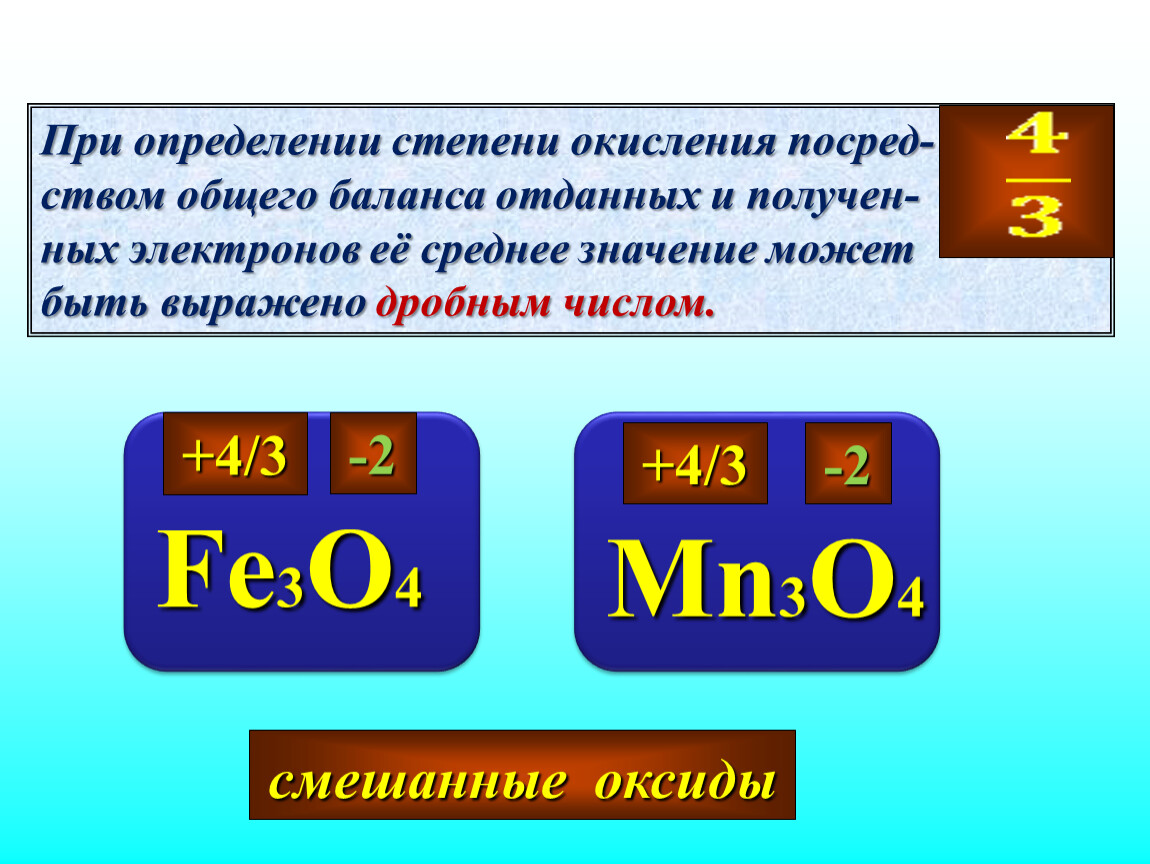 При определении степени окисления посредством общего баланса отданных и полученных электронов её среднее значение может быть выражено дробным числом.

$\frac{4}{3}$

+4/3 -2

$Fe_3O_4$

+4/3 -2

$Mn_3O_4$

смешанные оксиды